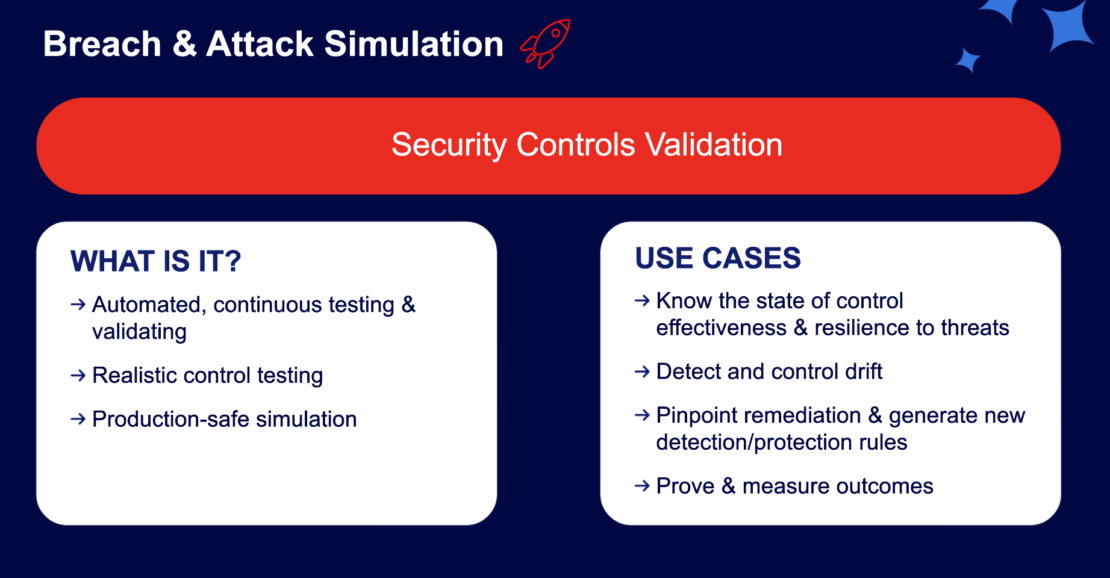 Breach & Attack Simulation

Security Controls Validation

WHAT IS IT?

→ Automated, continuous testing & validating

→ Realistic control testing

→ Production-safe simulation

USE CASES

→ Know the state of control effectiveness & resilience to threats

→ Detect and control drift

→ Pinpoint remediation & generate new detection/protection rules

→ Prove & measure outcomes